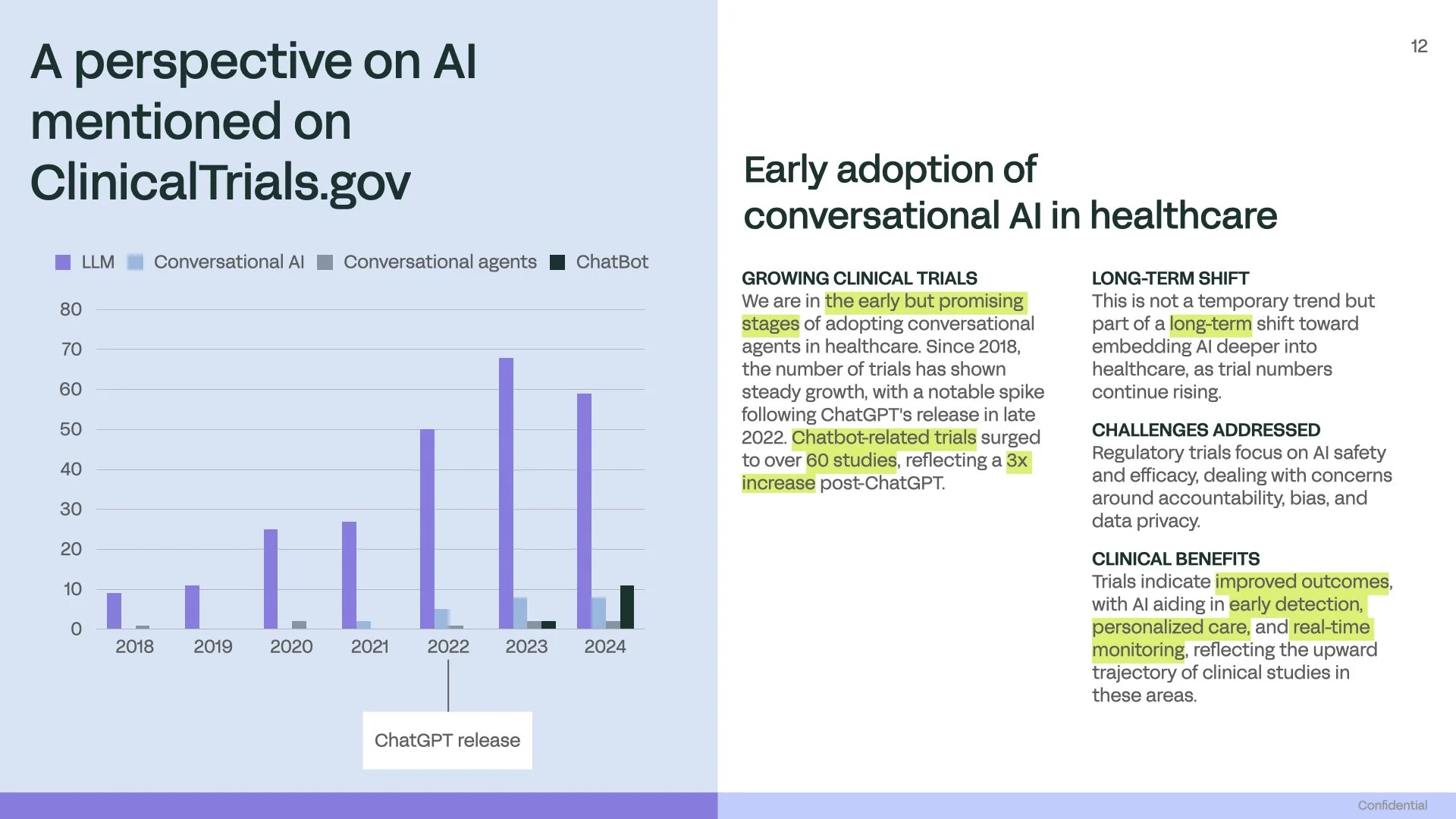 A perspective on AI mentioned on ClinicalTrials.gov

LLM Conversational AI Conversational agents ChatBot

80
70
60
50
40
30
20
10
0

2018 2019 2020 2021 2022 2023 2024

ChatGPT release

12

Early adoption of conversational AI in healthcare

GROWING CLINICAL TRIALS
We are in the early but promising stages of adopting conversational agents in healthcare. Since 2018, the number of trials has shown steady growth, with a notable spike following ChatGPT's release in late 2022. Chatbot-related trials surged to over 60 studies, reflecting a 3x increase post-ChatGPT.

LONG-TERM SHIFT
This is not a temporary trend but part of a long-term shift toward embedding AI deeper into healthcare, as trial numbers continue rising.

CHALLENGES ADDRESSED
Regulatory trials focus on AI safety and efficacy, dealing with concerns around accountability, bias, and data privacy.

CLINICAL BENEFITS
Trials indicate improved outcomes, with AI aiding in early detection, personalized care, and real-time monitoring, reflecting the upward trajectory of clinical studies in these areas.

Confidential